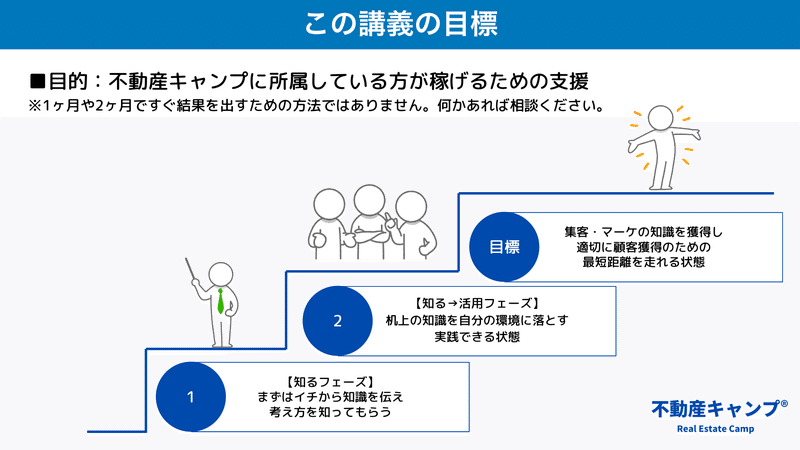 この講義の目標

■目的：不動産キャンプに所属している方が稼げるための支援
※1ヶ月や2ヶ月ですぐ結果を出すための方法ではありません。何かあれば相談ください。

目標
集客・マーケの知識を獲得し
適切に顧客獲得のための
最短距離を走れる状態

2
【知る→活用フェーズ】
机上の知識を自分の環境に落とす
実践できる状態

1
【知るフェーズ】
まずはイチから知識を伝え
考え方を知ってもらう

不動産キャンプ®
Real Estate Camp